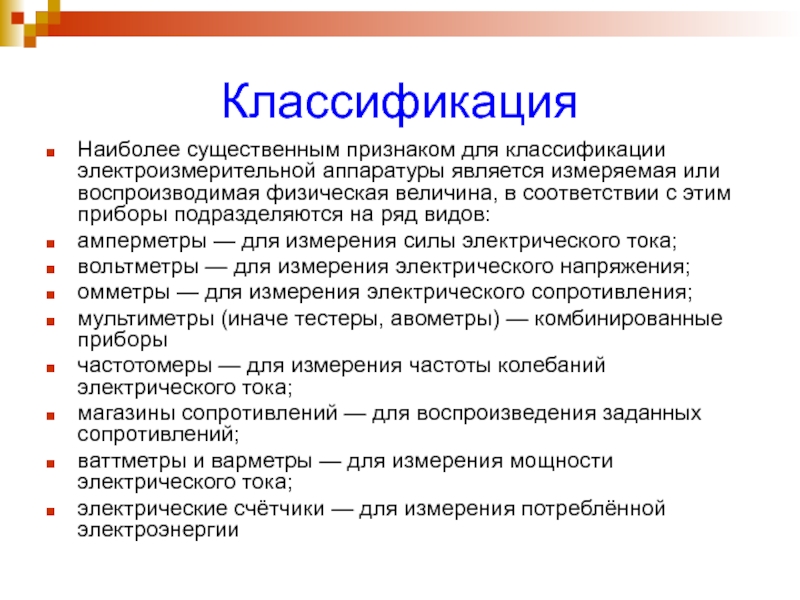 Классификация

Наиболее существенным признаком для классификации электроизмерительной аппаратуры является измеряемая или воспроизводимая физическая величина, в соответствии с этим приборы подразделяются на ряд видов:

амперметры — для измерения силы электрического тока;

вольтметры — для измерения электрического напряжения;

омметры — для измерения электрического сопротивления;

мультиметры (иначе тестеры, авометры) — комбинированные приборы

частотомеры — для измерения частоты колебаний электрического тока;

магазины сопротивлений — для воспроизведения заданных сопротивлений;

ваттметры и варметры — для измерения мощности электрического тока;

электрические счётчики — для измерения потреблённой электроэнергии